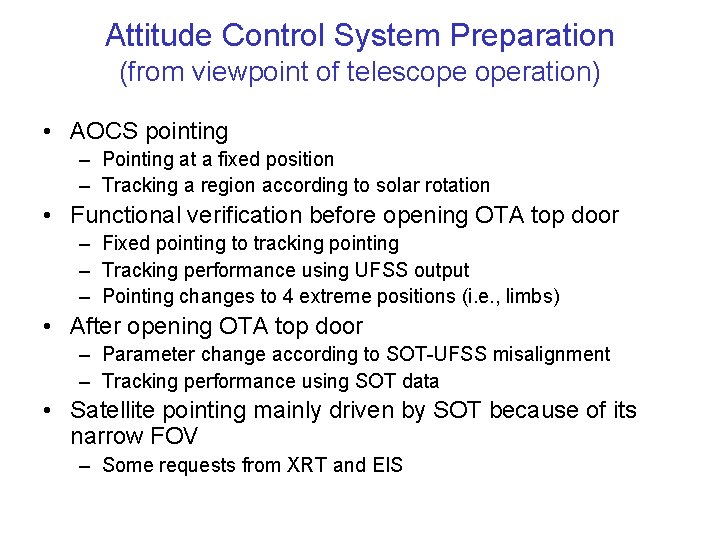 Attitude Control System Preparation
(from viewpoint of telescope operation)

• AOCS pointing
– Pointing at a fixed position
– Tracking a region according to solar rotation
• Functional verification before opening OTA top door
– Fixed pointing to tracking pointing
– Tracking performance using UFSS output
– Pointing changes to 4 extreme positions (i.e., limbs)
• After opening OTA top door
– Parameter change according to SOT-UFSS misalignment
– Tracking performance using SOT data
• Satellite pointing mainly driven by SOT because of its narrow FOV
– Some requests from XRT and EIS